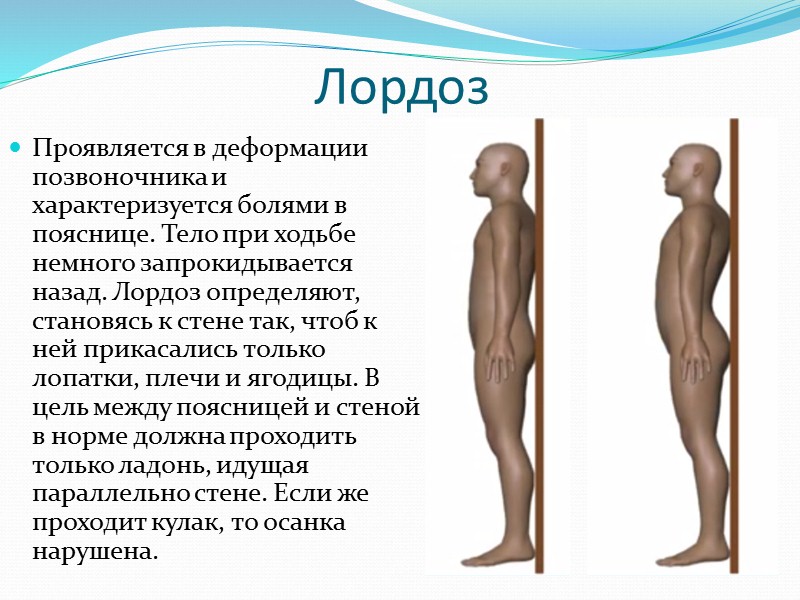 Лордоз

Проявляется в деформации позвоночника и характеризуется болями в пояснице. Тело при ходьбе немного запрокидывается назад. Лордоз определяют, становясь к стене так, чтоб к ней прикасались только лопатки, плечи и ягодицы. В цель между поясницей и стеной в норме должна проходить только ладонь, идущая параллельно стене. Если же проходит кулак, то осанка нарушена.